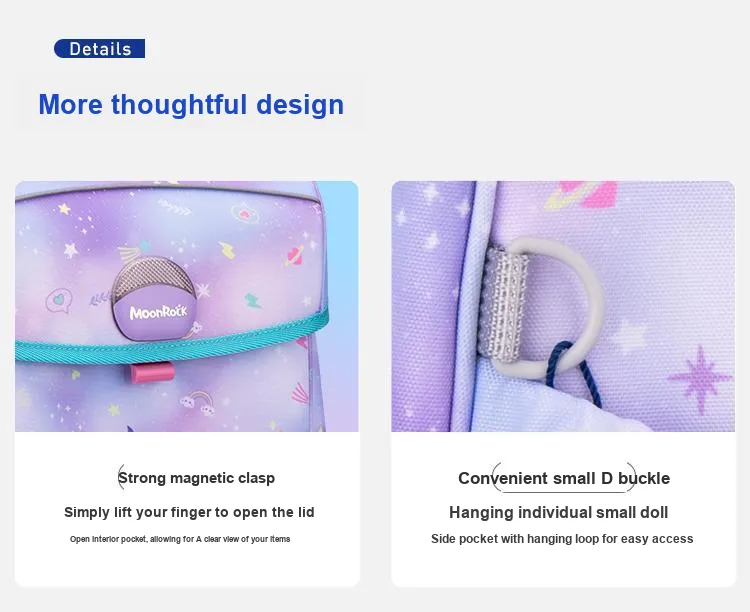 Details

More thoughtful design

MoonRock

Strong magnetic clasp

Simply lift your finger to open the lid

Open interior pocket, allowing for A clear view of your items

Convenient small D buckle

Hanging individual small doll

Side pocket with hanging loop for easy access